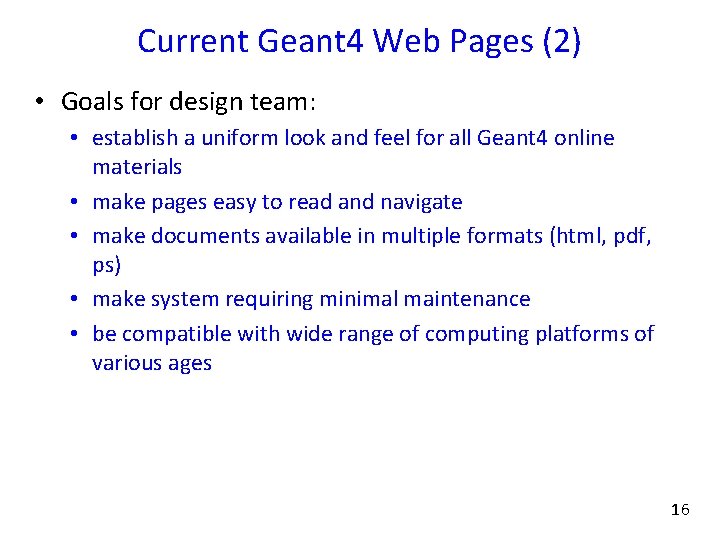 Current Geant4 Web Pages (2)

• Goals for design team:
  • establish a uniform look and feel for all Geant4 online materials
  • make pages easy to read and navigate
  • make documents available in multiple formats (html, pdf, ps)
  • make system requiring minimal maintenance
  • be compatible with wide range of computing platforms of various ages

16